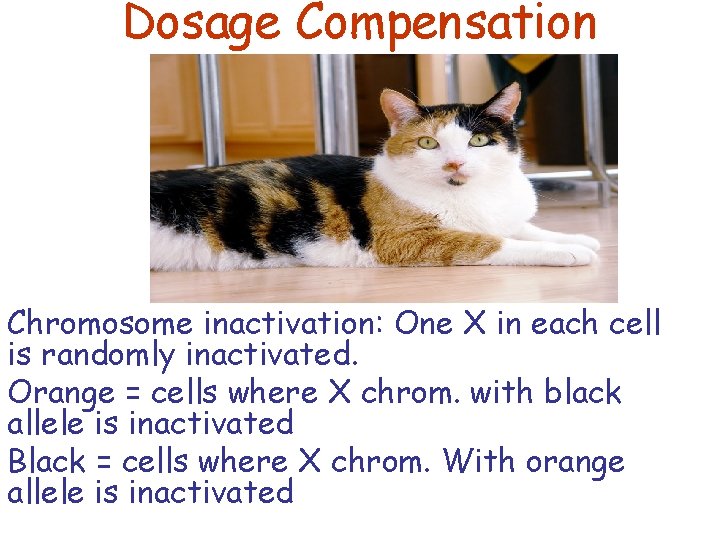 Dosage Compensation

Chromosome inactivation: One X in each cell is randomly inactivated.

Orange = cells where X chrom. with black allele is inactivated

Black = cells where X chrom. With orange allele is inactivated